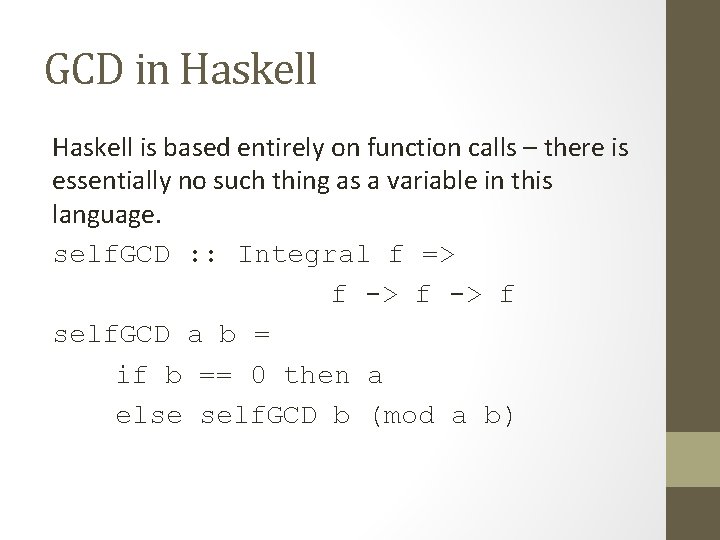 GCD in Haskell

Haskell is based entirely on function calls – there is essentially no such thing as a variable in this language.

selfGCD :: Integral f =>
                 f -> f -> f
selfGCD a b =
    if b == 0 then a
    else selfGCD b (mod a b)